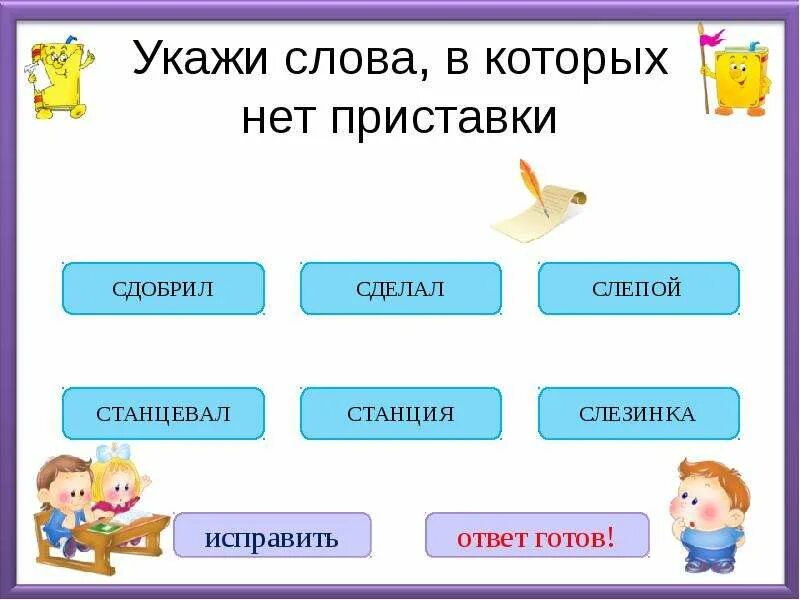 Укажи слова, в которых нет приставки

СДОБРИЛ

СДЕЛАЛ

СЛЕПОЙ

СТАНЦЕВАЛ

СТАНЦИЯ

СЛЕЗИНКА

исправить

ответ готов!